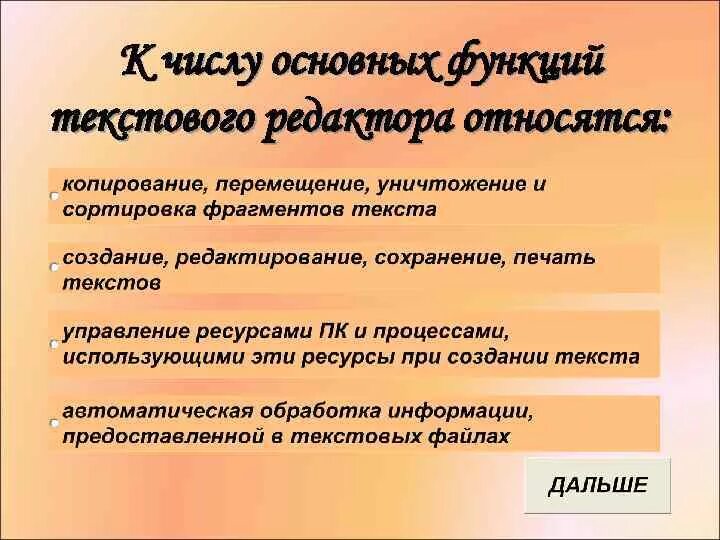 К числу основных функций текстового редактора относятся:

копирование, перемещение, уничтожение и сортировка фрагментов текста

создание, редактирование, сохранение, печать текстов

управление ресурсами ПК и процессами, использующими эти ресурсы при создании текста

автоматическая обработка информации, предоставленной в текстовых файлах

ДАЛЬШЕ